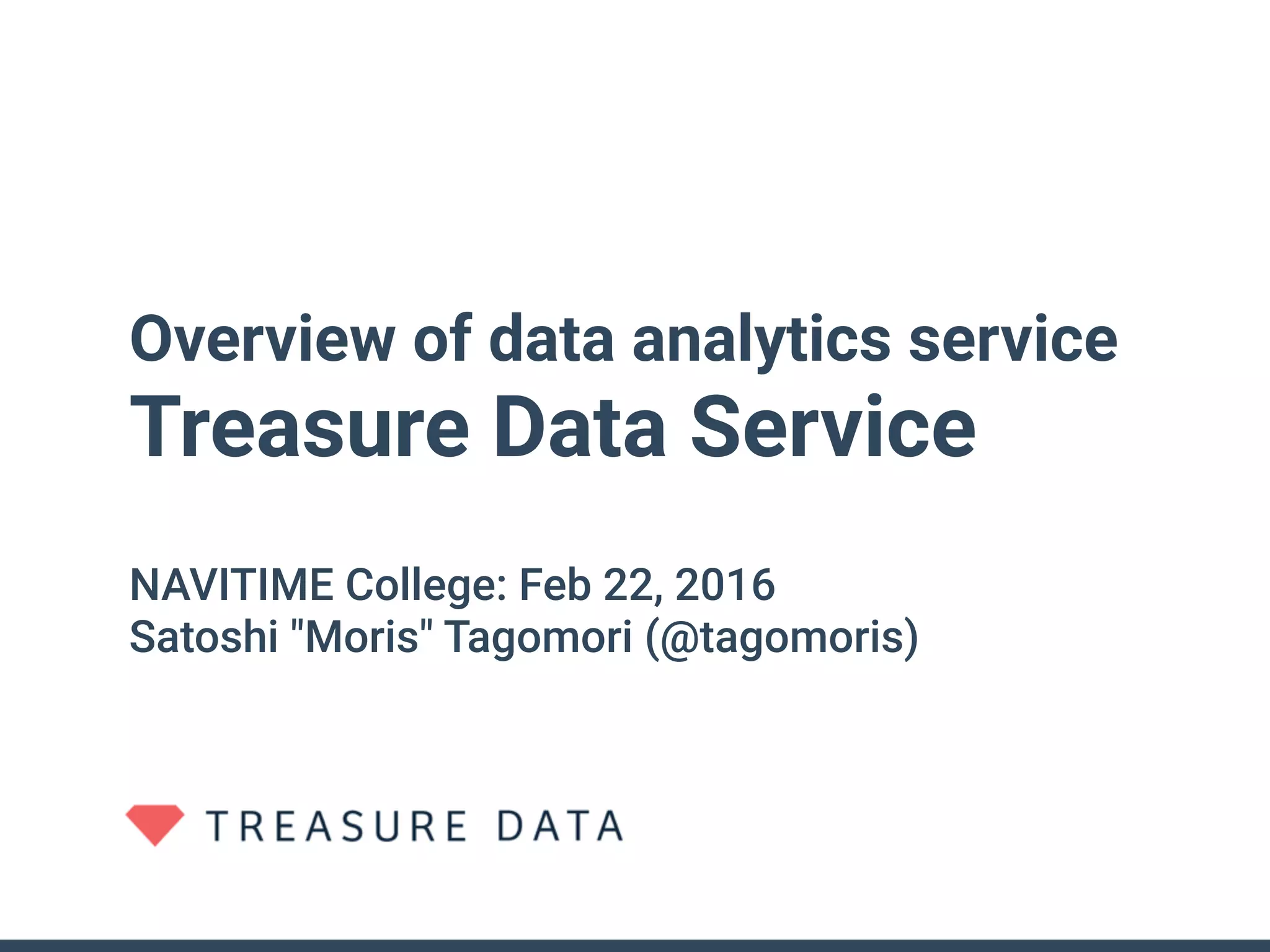 Overview of data analytics service
Treasure Data Service

NAVITIME College: Feb 22, 2016
Satoshi "Moris" Tagomori (@tagomoris)

TREASURE DATA